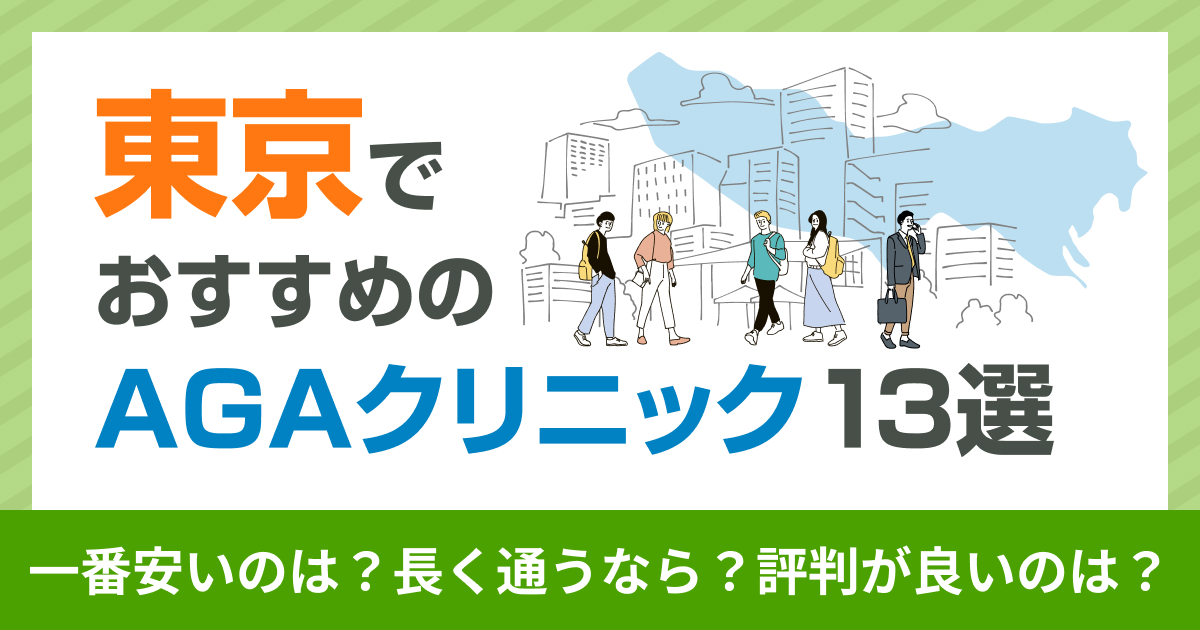 東京で
おすすめの
AGAクリニック13選

一番安いのは？長く通うなら？評判が良いのは？